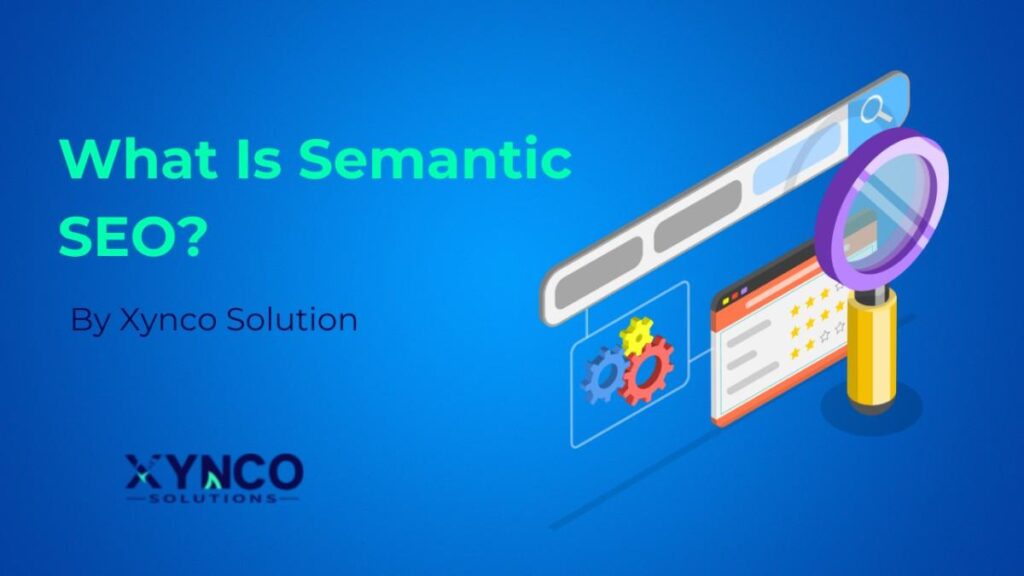 What Is Semantic SEO?

By Xynco Solution

XYNCO
SOLUTIONS